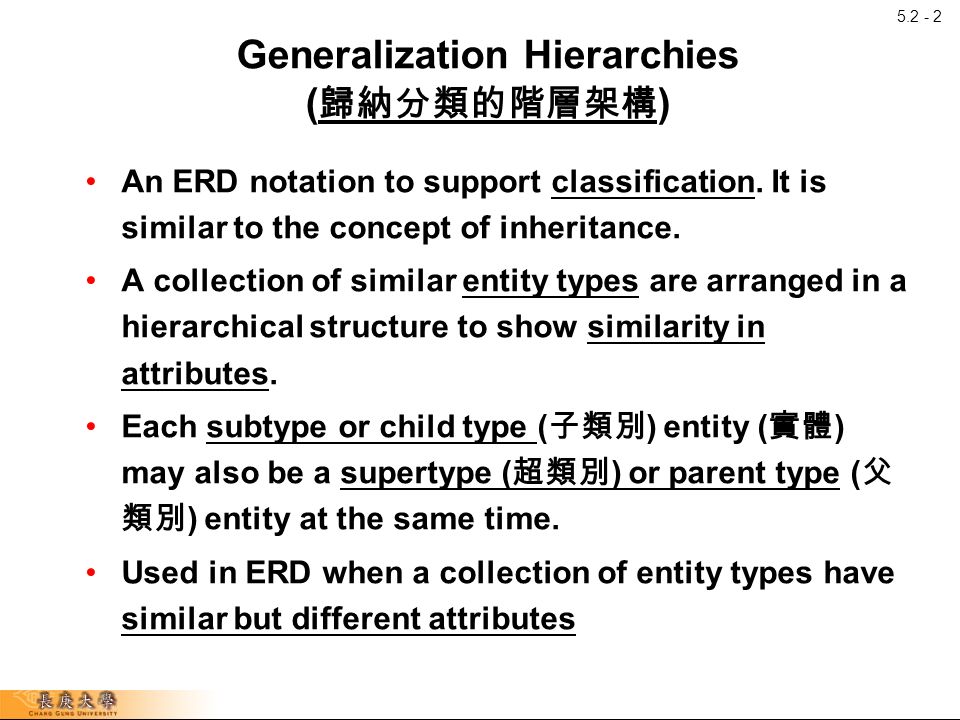 5.2 - 2

Generalization Hierarchies
(歸納分類的階層架構)

• An ERD notation to support classification. It is similar to the concept of inheritance.

• A collection of similar entity types are arranged in a hierarchical structure to show similarity in attributes.

• Each subtype or child type (子類別) entity (實體) may also be a supertype (超類別) or parent type (父類別) entity at the same time.

• Used in ERD when a collection of entity types have similar but different attributes

長庚大學
CHANG GUNG UNIVERSITY